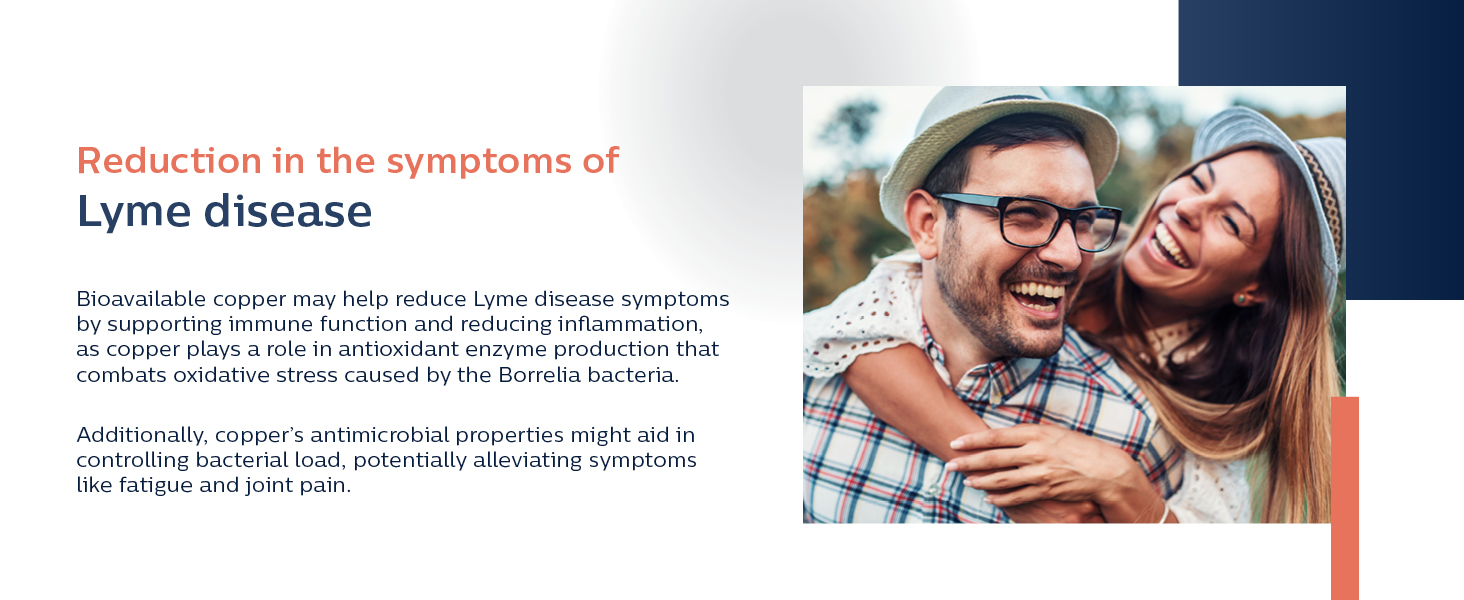 Reduction in the symptoms of
Lyme disease

Bioavailable copper may help reduce Lyme disease symptoms by supporting immune function and reducing inflammation, as copper plays a role in antioxidant enzyme production that combats oxidative stress caused by the Borrelia bacteria.

Additionally, copper's antimicrobial properties might aid in controlling bacterial load, potentially alleviating symptoms like fatigue and joint pain.